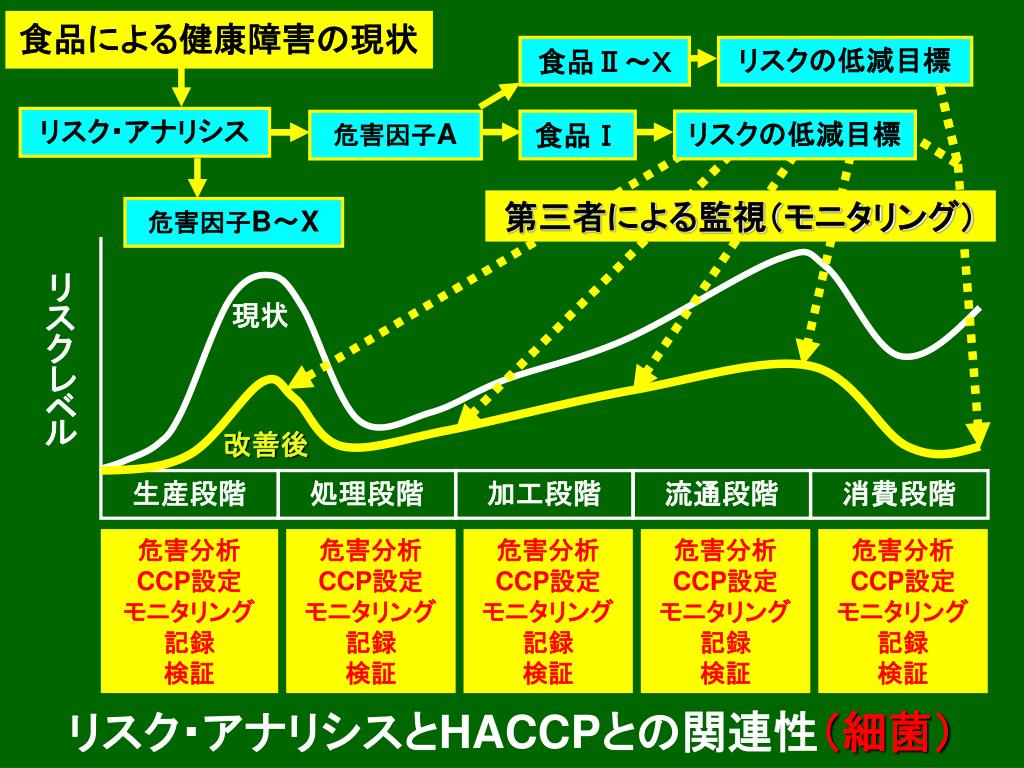 食品による健康障害の現状

リスク・アナリシス

危害因子A

食品Ⅱ～X

リスクの低減目標

食品Ⅰ

リスクの低減目標

危害因子B～X

第三者による監視（モニタリング）

リスクレベル

現状

改善後

| 生産段階 | 処理段階 | 加工段階 | 流通段階 | 消費段階 |
|---|---|---|---|---|

危害分析
CCP設定
モニタリング
記録
検証

危害分析
CCP設定
モニタリング
記録
検証

危害分析
CCP設定
モニタリング
記録
検証

危害分析
CCP設定
モニタリング
記録
検証

危害分析
CCP設定
モニタリング
記録
検証

リスク・アナリシスとHACCPとの関連性（細菌）